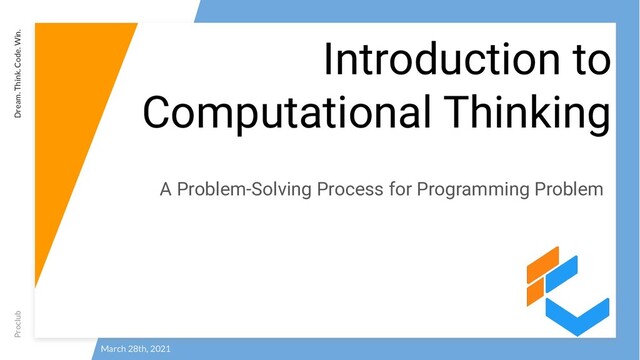 Dream. Think. Code. Win.

Introduction to Computational Thinking

A Problem-Solving Process for Programming Problem

Proclub

March 28th, 2021